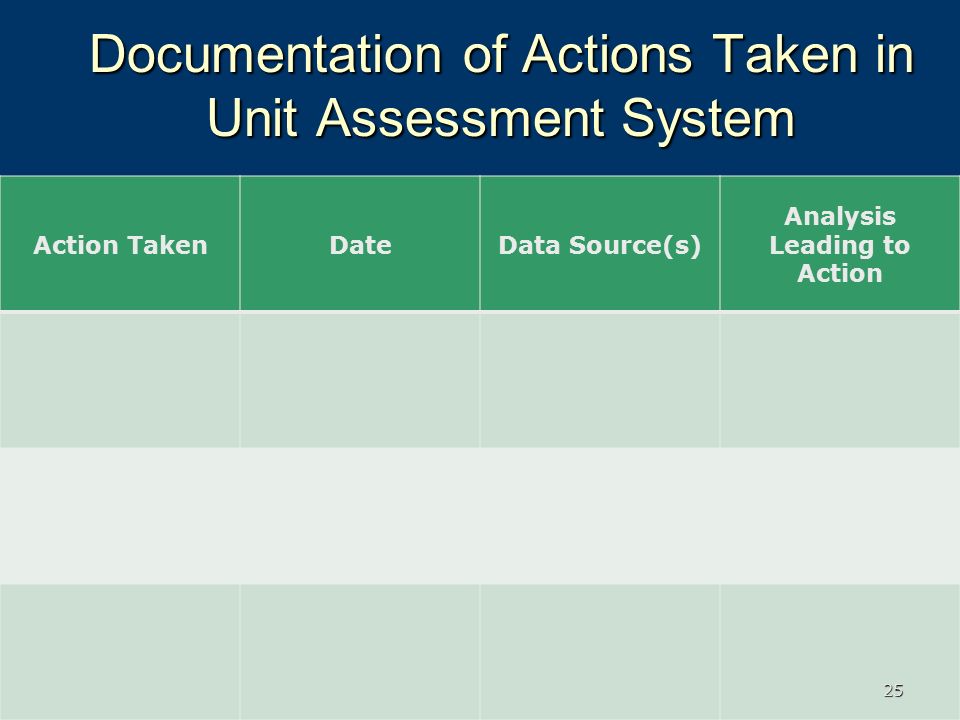 Documentation of Actions Taken in Unit Assessment System

| Action Taken | Date | Data Source(s) | Analysis Leading to Action |
|---|---|---|---|
| | | | |
| | | | |
| | | | |

25